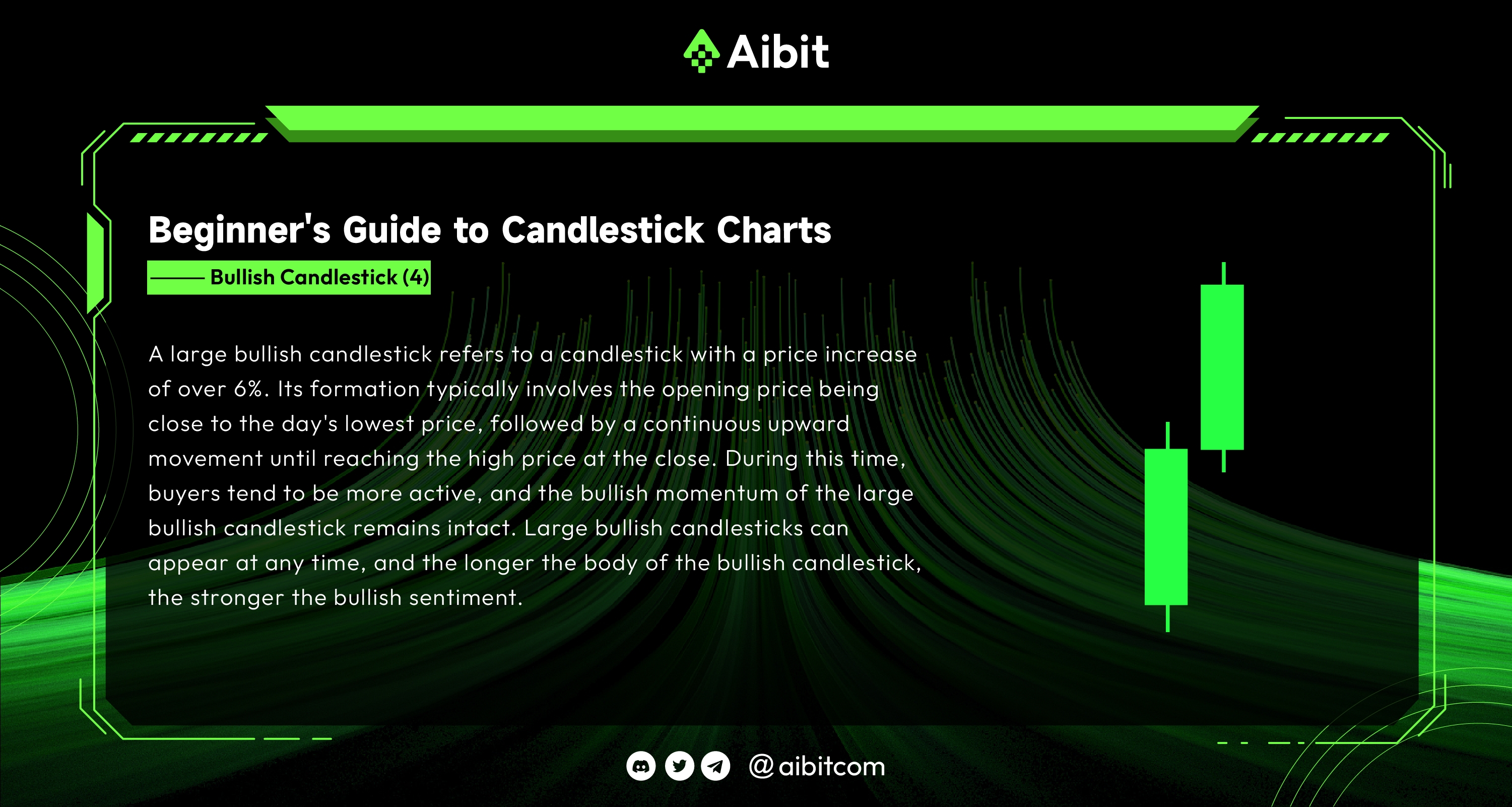 Aibit

Beginner's Guide to Candlestick Charts

Bullish Candlestick (4)

A large bullish candlestick refers to a candlestick with a price increase of over 6%. Its formation typically involves the opening price being close to the day's lowest price, followed by a continuous upward movement until reaching the high price at the close. During this time, buyers tend to be more active, and the bullish momentum of the large bullish candlestick remains intact. Large bullish candlesticks can appear at any time, and the longer the body of the bullish candlestick, the stronger the bullish sentiment.

@aibitcom